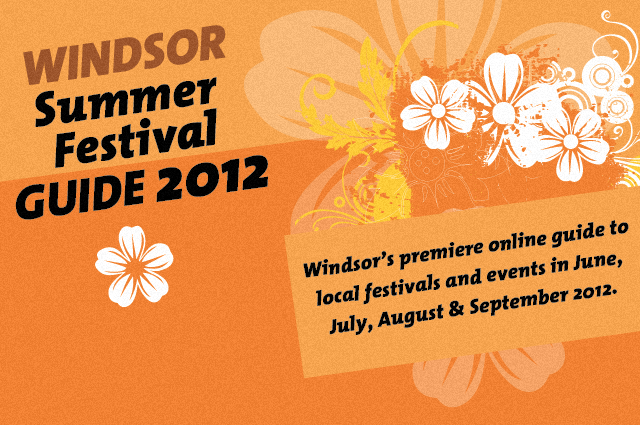 WINDSOR
Summer
Festival
GUIDE 2012

Windsor's premiere online guide to local festivals and events in June, July, August & September 2012.